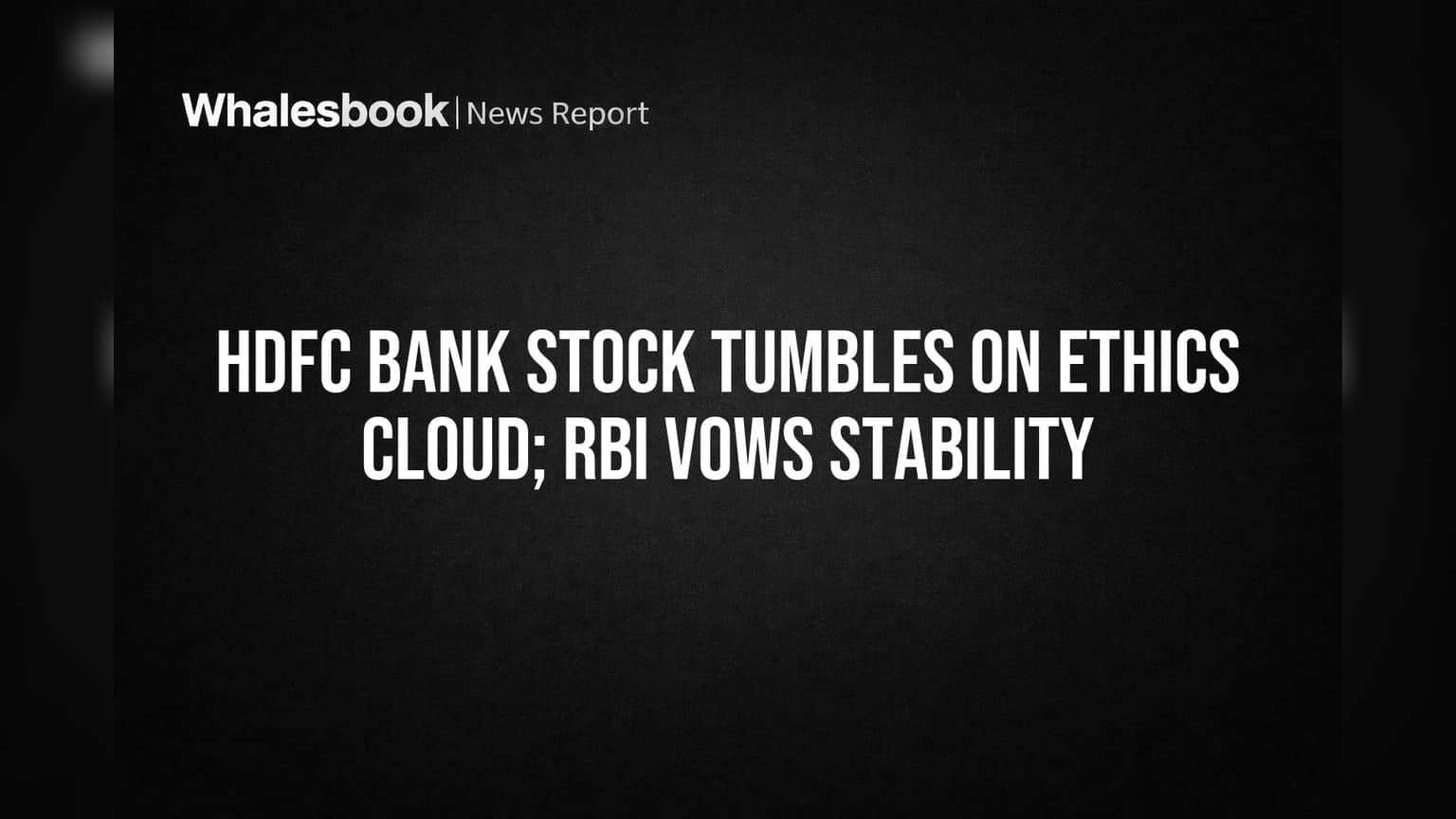 Whalesbook | News Report

HDFC BANK STOCK TUMBLES ON ETHICS CLOUD; RBI VOWS STABILITY